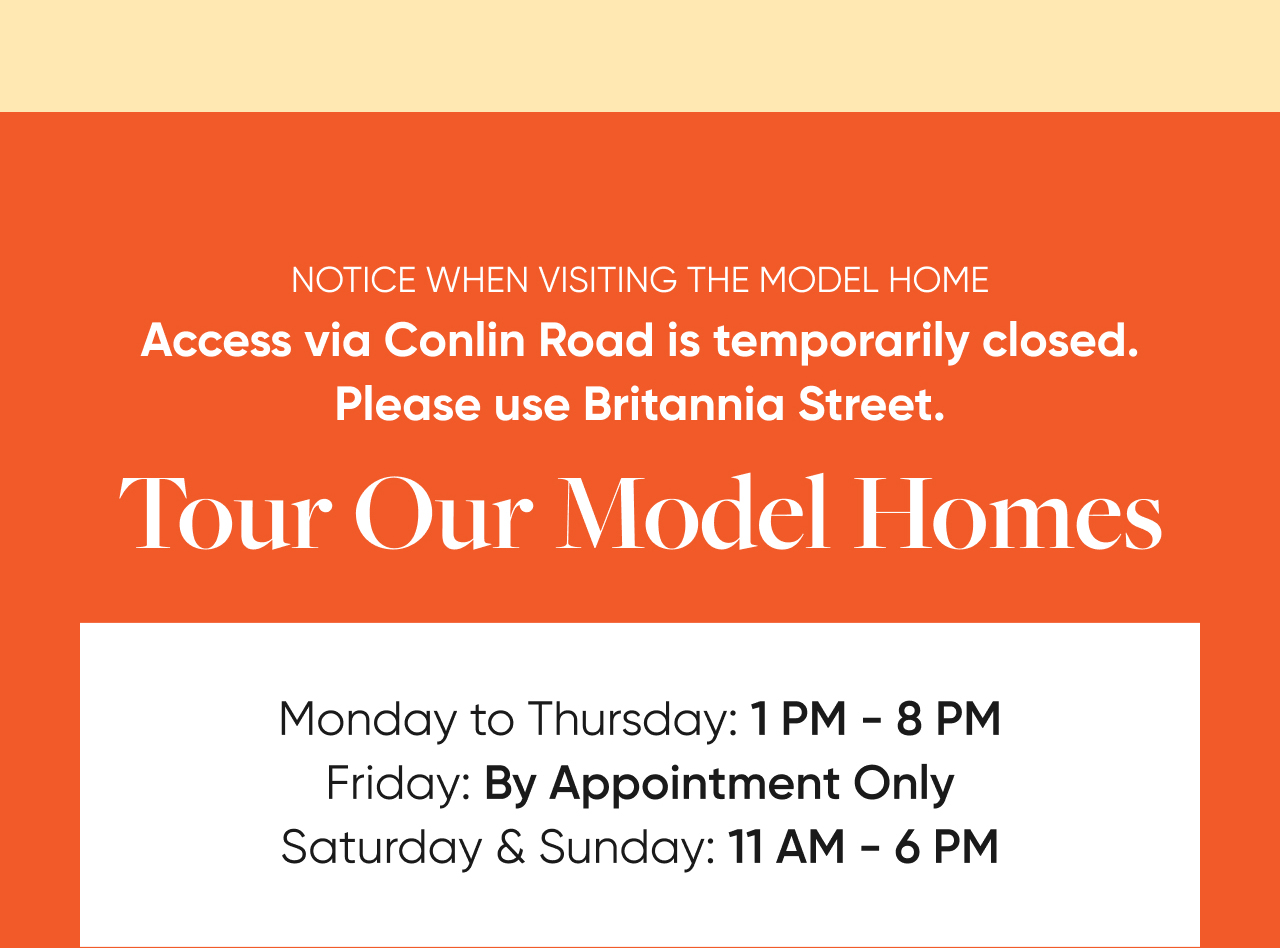 NOTICE WHEN VISITING THE MODEL HOME
Access via Conlin Road is temporarily closed. Please use Britannia Street.

Tour Our Model Homes

Monday to Thursday: 1 PM - 8 PM
Friday: By Appointment Only
Saturday & Sunday: 11 AM - 6 PM